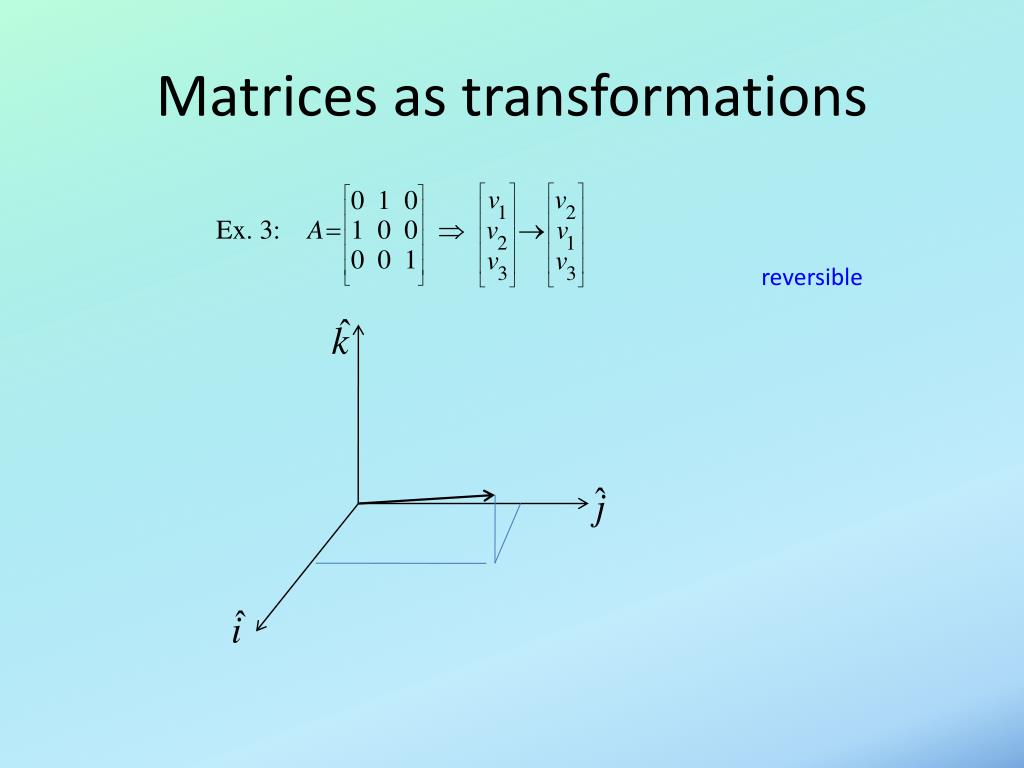 Matrices as transformations

Ex. 3: $A=\begin{bmatrix} 0 & 1 & 0 \\ 1 & 0 & 0 \\ 0 & 0 & 1 \end{bmatrix} \Rightarrow \begin{bmatrix} v_1 \\ v_2 \\ v_3 \end{bmatrix} \rightarrow \begin{bmatrix} v_2 \\ v_1 \\ v_3 \end{bmatrix}$

reversible

$\hat{k}$

$\hat{j}$

$\hat{i}$